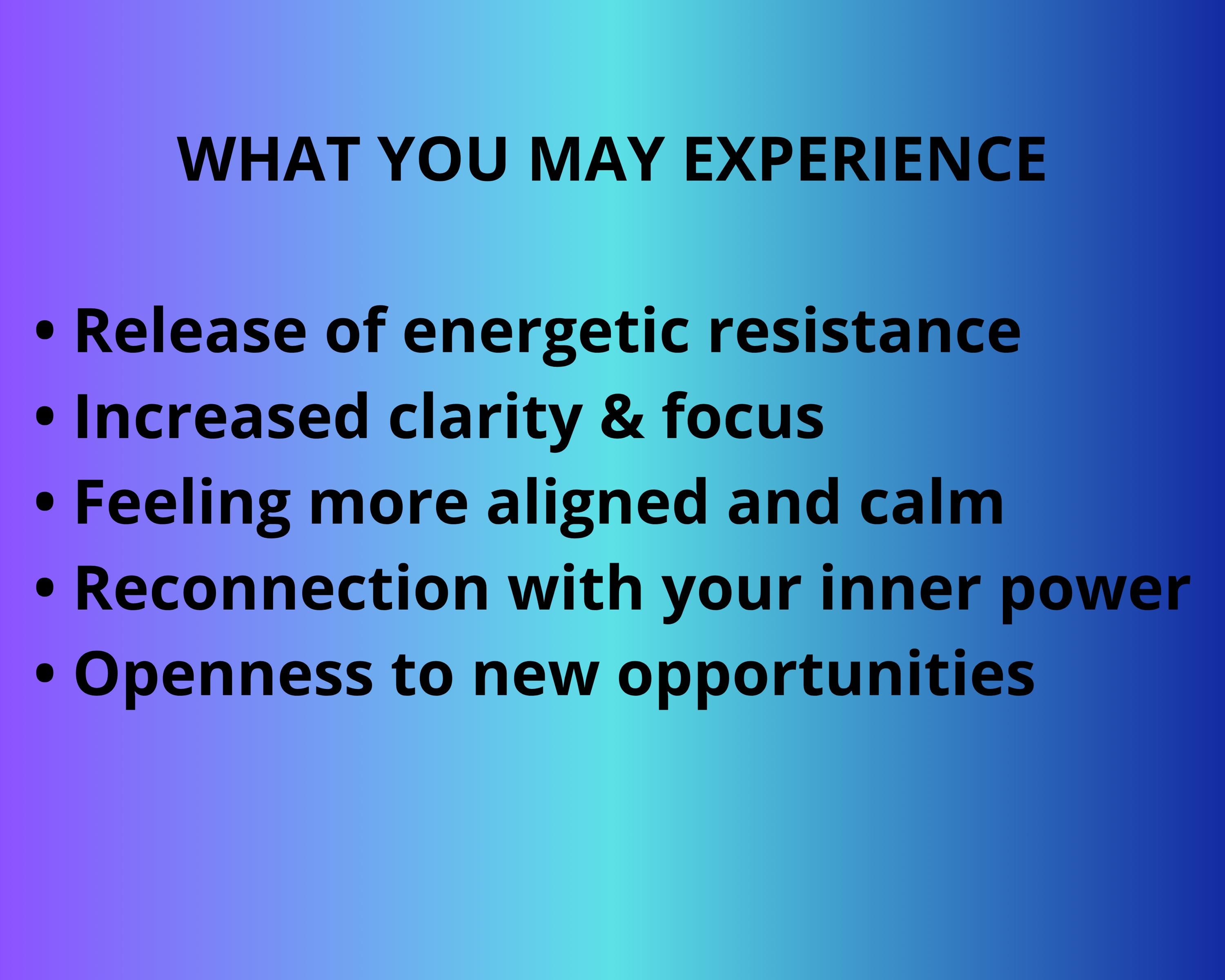 WHAT YOU MAY EXPERIENCE

• Release of energetic resistance
• Increased clarity & focus
• Feeling more aligned and calm
• Reconnection with your inner power
• Openness to new opportunities